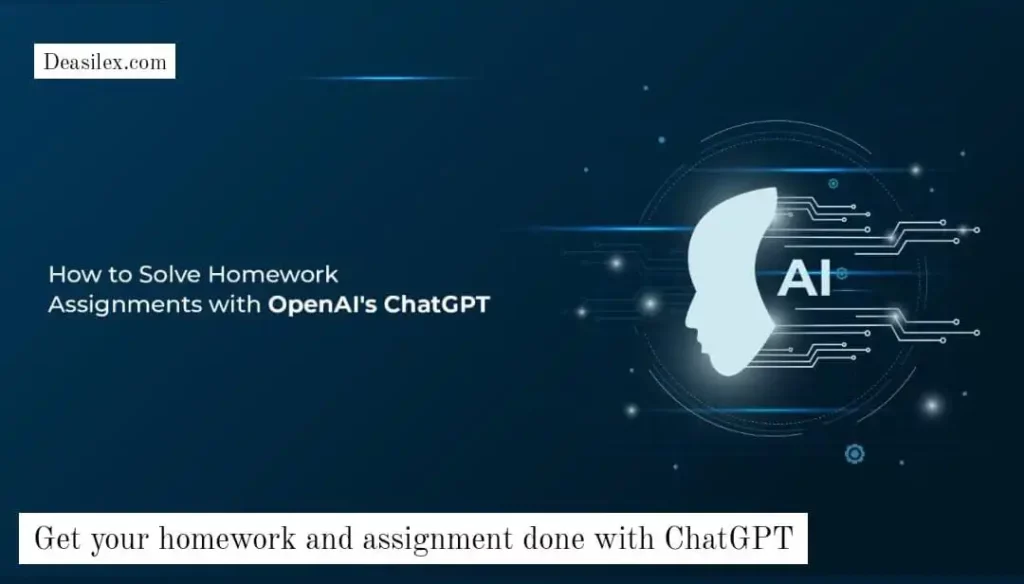 Deasilex.com

How to Solve Homework Assignments with OpenAI's ChatGPT

AI

Get your homework and assignment done with ChatGPT